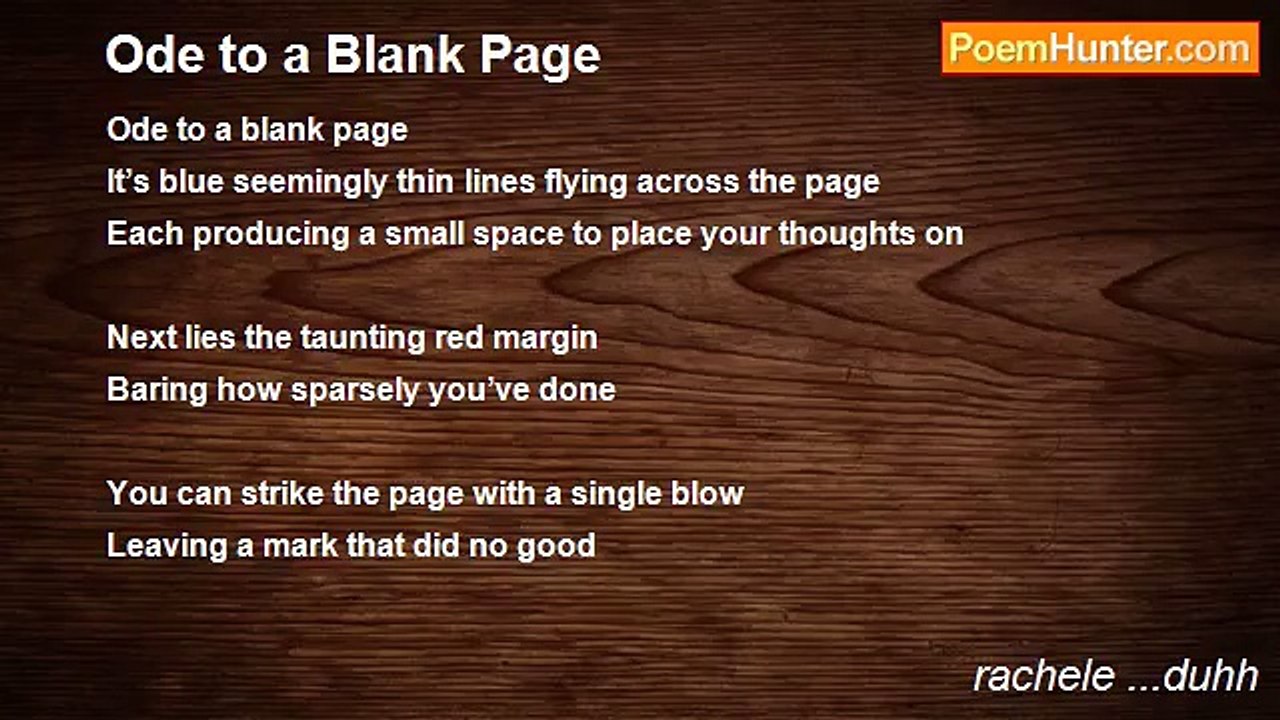 Ode to a Blank Page

PoemHunter.com

Ode to a blank page
It’s blue seemingly thin lines flying across the page
Each producing a small space to place your thoughts on

Next lies the taunting red margin
Baring how sparsely you’ve done

You can strike the page with a single blow
Leaving a mark that did no good

rachele ...duhh